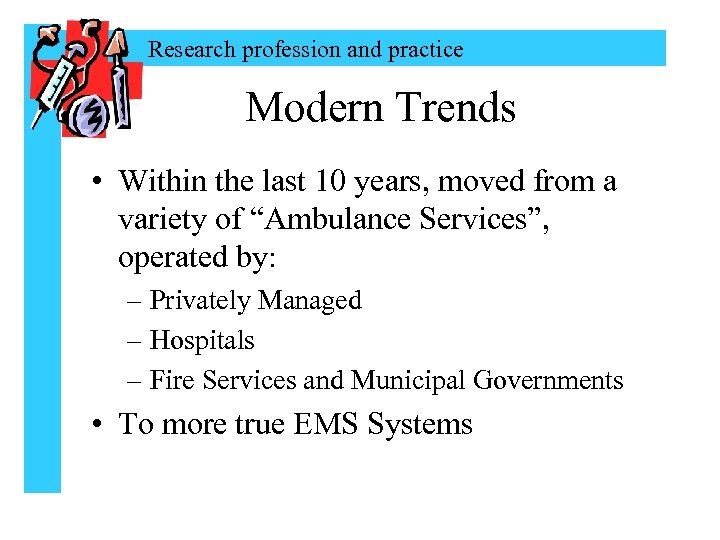 Research profession and practice

Modern Trends

• Within the last 10 years, moved from a variety of “Ambulance Services”, operated by:
– Privately Managed
– Hospitals
– Fire Services and Municipal Governments
• To more true EMS Systems